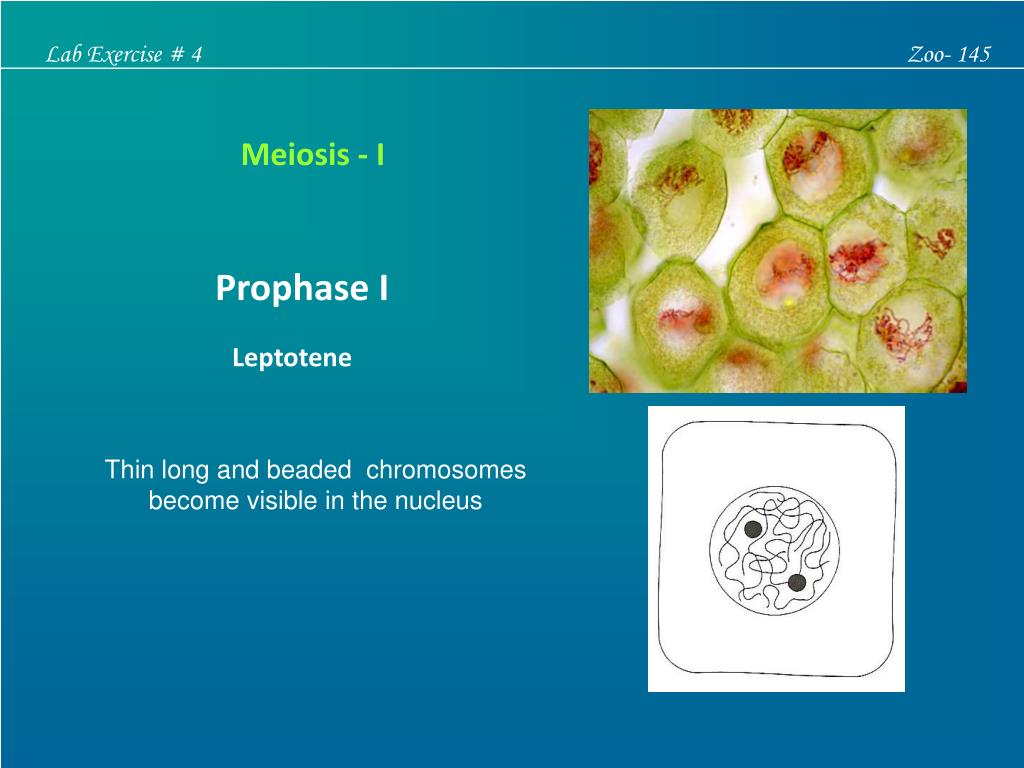 Lab Exercise # 4

Zoo- 145

Meiosis - I

Prophase I

Leptotene

Thin long and beaded chromosomes become visible in the nucleus